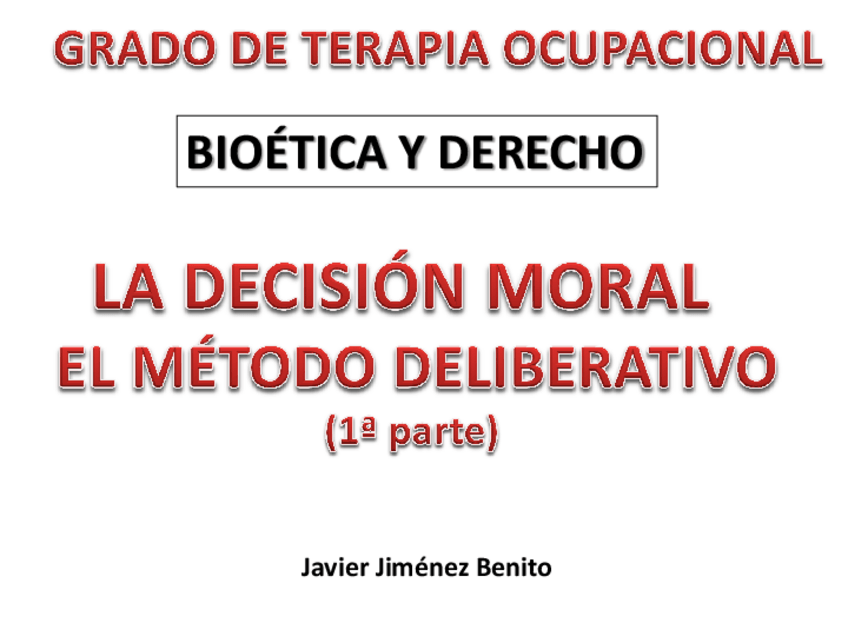 GRADO DE TERAPIA OCUPACIONAL

BIOÉTICA Y DERECHO

LA DECISIÓN MORAL
EL MÉTODO DELIBERATIVO
(1ª parte)

Javier Jiménez Benito